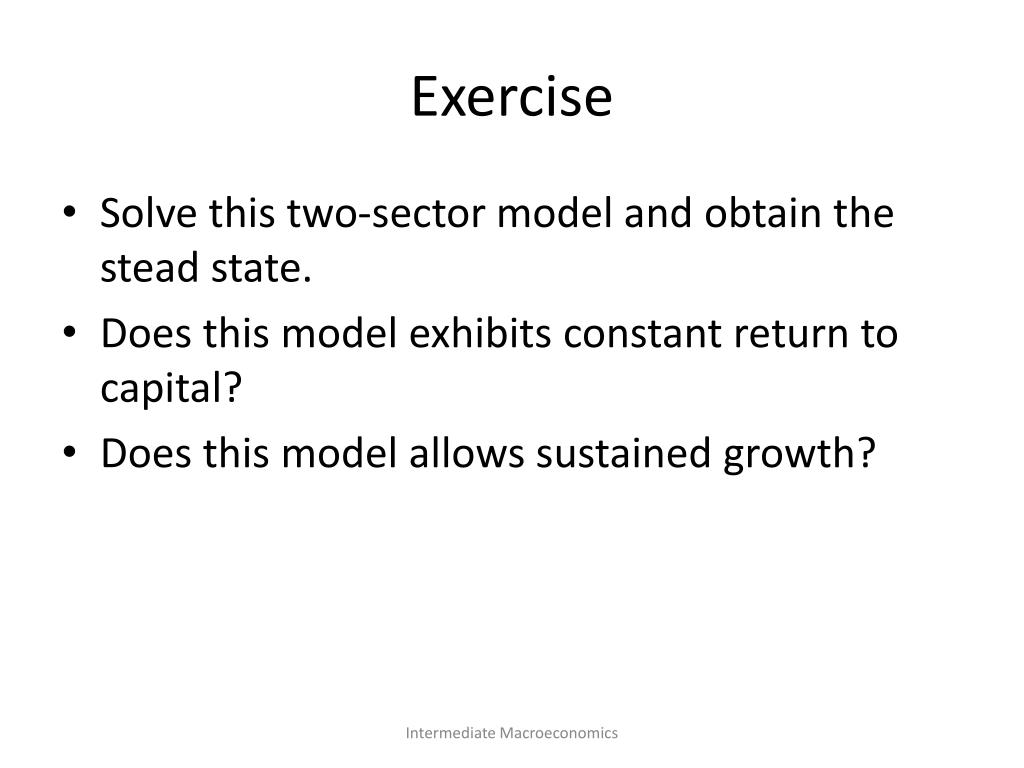 Exercise

• Solve this two-sector model and obtain the stead state.
• Does this model exhibits constant return to capital?
• Does this model allows sustained growth?

Intermediate Macroeconomics